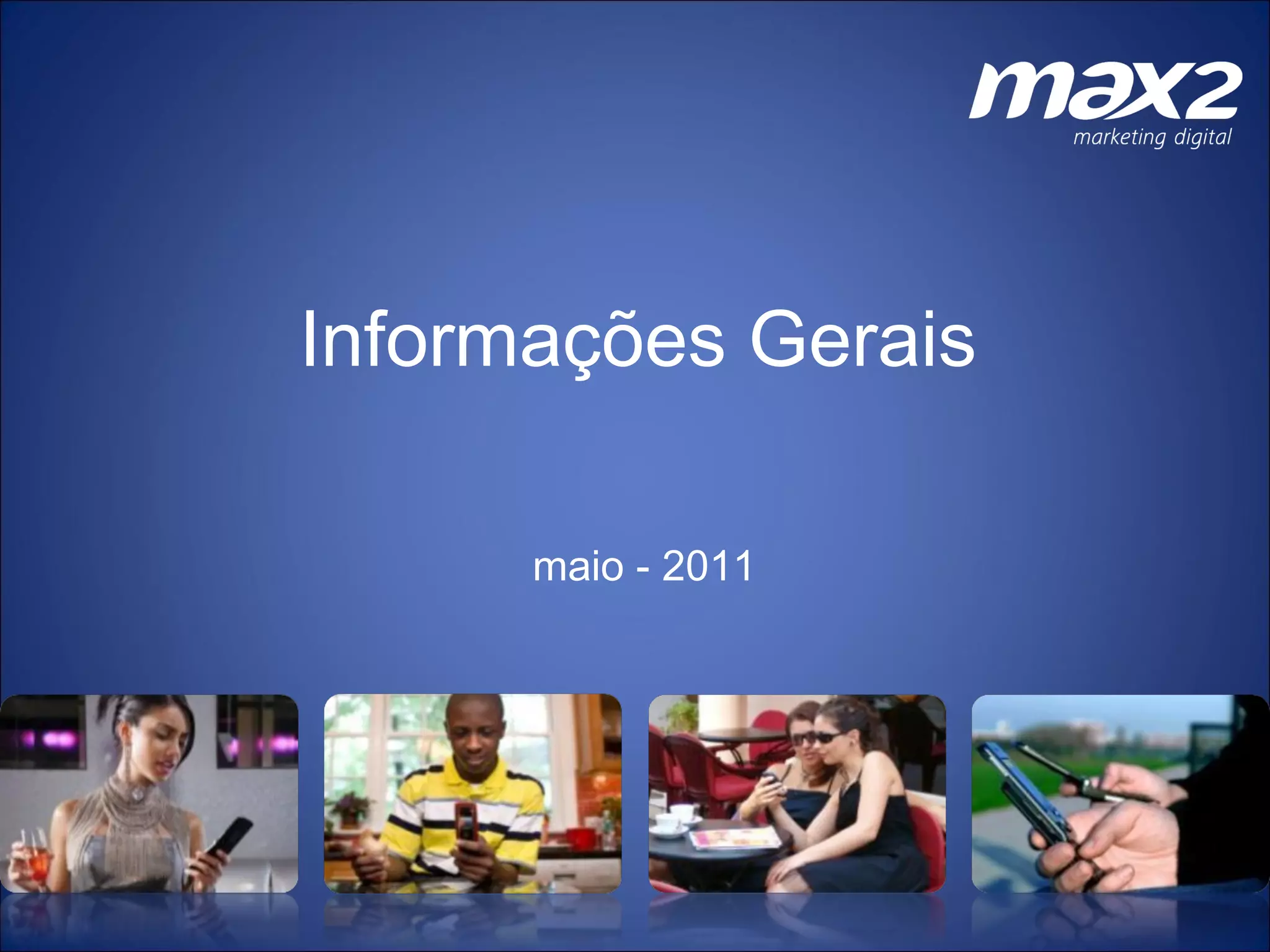 max2
marketing digital

Informações Gerais

maio - 2011